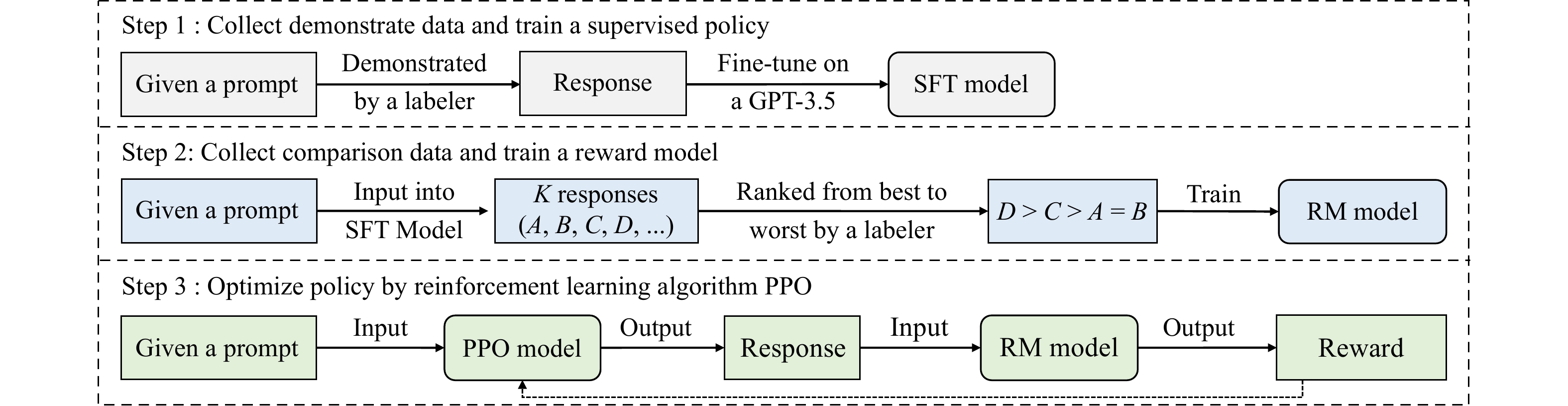 Step 1 : Collect demonstrate data and train a supervised policy

Given a prompt

Demonstrated by a labeler

Response

Fine-tune on a GPT-3.5

SFT model

Step 2: Collect comparison data and train a reward model

Given a prompt

Input into SFT Model

$K$ responses ($A$, $B$, $C$, $D$, ...)

Ranked from best to worst by a labeler

$D > C > A = B$

Train

RM model

Step 3 : Optimize policy by reinforcement learning algorithm PPO

Given a prompt

Input

PPO model

Output

Response

Input

RM model

Output

Reward